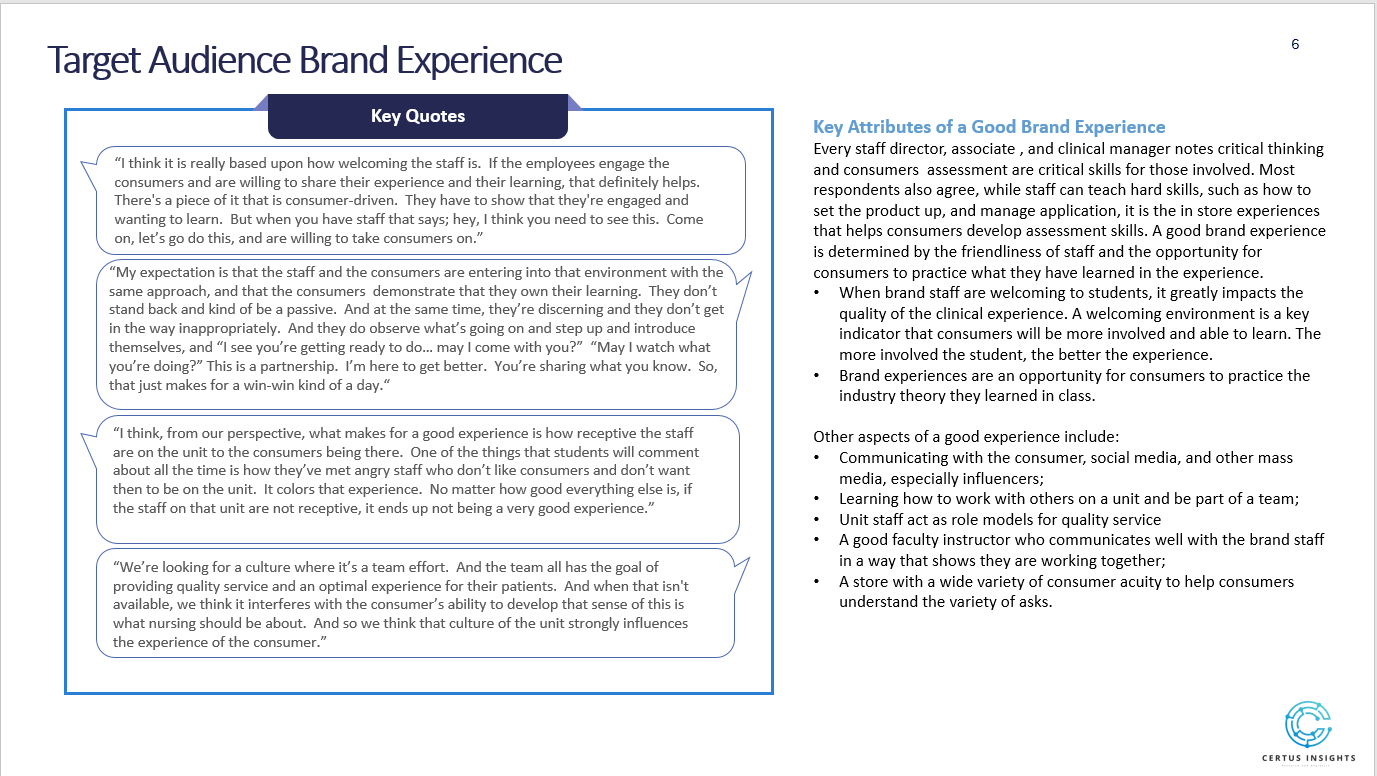 Target Audience Brand Experience

6

Key Quotes

"I think it is really based upon how welcoming the staff is. If the employees engage the consumers and are willing to share their experience and their learning, that definitely helps. There's a piece of it that is consumer-driven. They have to show that they're engaged and wanting to learn. But when you have staff that says; hey, I think you need to see this. Come on, let's go do this, and are willing to take consumers on."

"My expectation is that the staff and the consumers are entering into that environment with the same approach, and that the consumers demonstrate that they own their learning. They don't stand back and kind of be a passive. And at the same time, they're discerning and they don't get in the way inappropriately. And they do observe what's going on and step up and introduce themselves, and "I see you're getting ready to do… may I come with you?" "May I watch what you're doing?" This is a partnership. I'm here to get better. You're sharing what you know. So, that just makes for a win-win kind of a day."

"I think, from our perspective, what makes for a good experience is how receptive the staff are on the unit to the consumers being there. One of the things that students will comment about all the time is how they've met angry staff who don't like consumers and don't want then to be on the unit. It colors that experience. No matter how good everything else is, if the staff on that unit are not receptive, it ends up not being a very good experience."

"We're looking for a culture where it's a team effort. And the team all has the goal of providing quality service and an optimal experience for their patients. And when that isn't available, we think it interferes with the consumer's ability to develop that sense of this is what nursing should be about. And so we think that culture of the unit strongly influences the experience of the consumer."

Key Attributes of a Good Brand Experience
Every staff director, associate , and clinical manager notes critical thinking and consumers assessment are critical skills for those involved. Most respondents also agree, while staff can teach hard skills, such as how to set the product up, and manage application, it is the in store experiences that helps consumers develop assessment skills. A good brand experience is determined by the friendliness of staff and the opportunity for consumers to practice what they have learned in the experience.
• When brand staff are welcoming to students, it greatly impacts the quality of the clinical experience. A welcoming environment is a key indicator that consumers will be more involved and able to learn. The more involved the student, the better the experience.
• Brand experiences are an opportunity for consumers to practice the industry theory they learned in class.

Other aspects of a good experience include:
• Communicating with the consumer, social media, and other mass media, especially influencers;
• Learning how to work with others on a unit and be part of a team;
• Unit staff act as role models for quality service
• A good faculty instructor who communicates well with the brand staff in a way that shows they are working together;
• A store with a wide variety of consumer acuity to help consumers understand the variety of asks.

CERTUS INSIGHTS